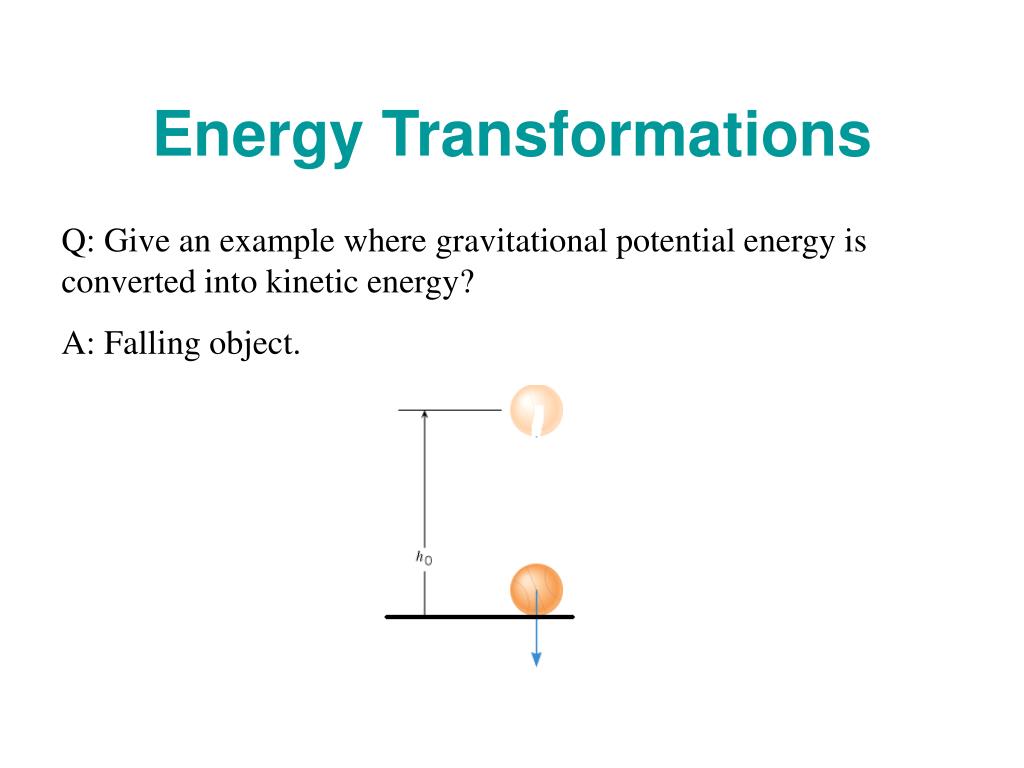 Energy Transformations

Q: Give an example where gravitational potential energy is converted into kinetic energy?

A: Falling object.

$h_0$